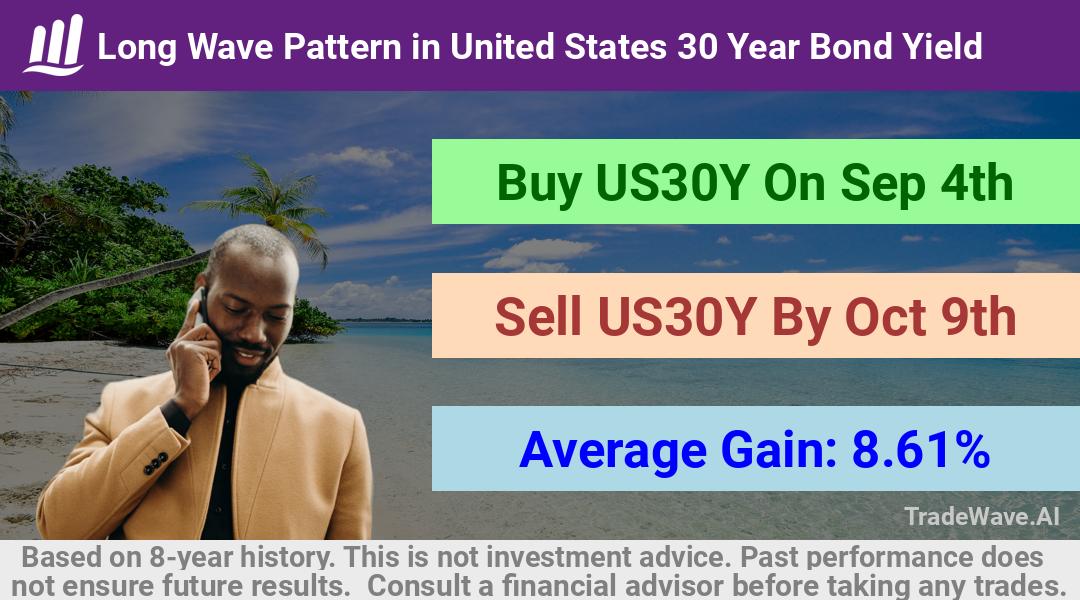 Long Wave Pattern in United States 30 Year Bond Yield

Buy US30Y On Sep 4th

Sell US30Y By Oct 9th

Average Gain: 8.61%

TradeWave.AI

Based on 8-year history. This is not investment advice. Past performance does not ensure future results. Consult a financial advisor before taking any trades.